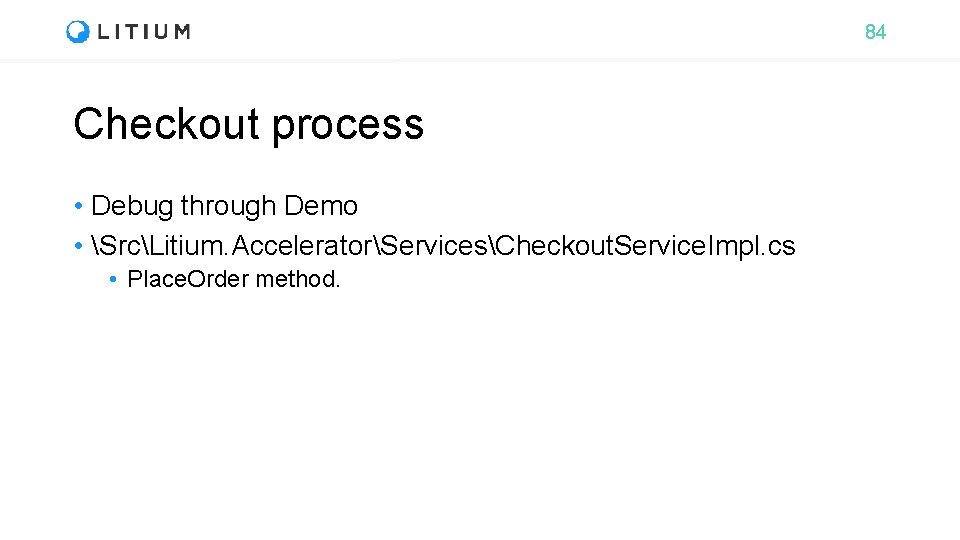 LITIUM

84

Checkout process

• Debug through Demo
• \Src\Litium.Accelerator\Services\CheckoutServiceImpl.cs
  • PlaceOrder method.